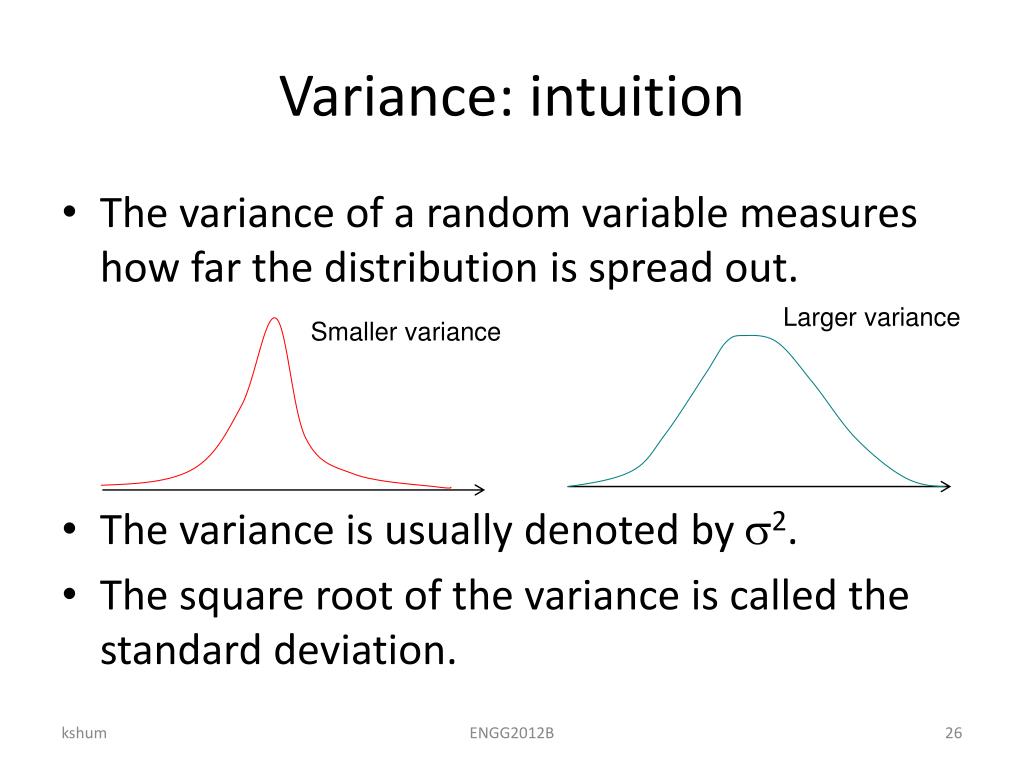 Variance: intuition

• The variance of a random variable measures how far the distribution is spread out.

Smaller variance

Larger variance

• The variance is usually denoted by $\sigma^2$.
• The square root of the variance is called the standard deviation.

kshum

ENGG2012B

26